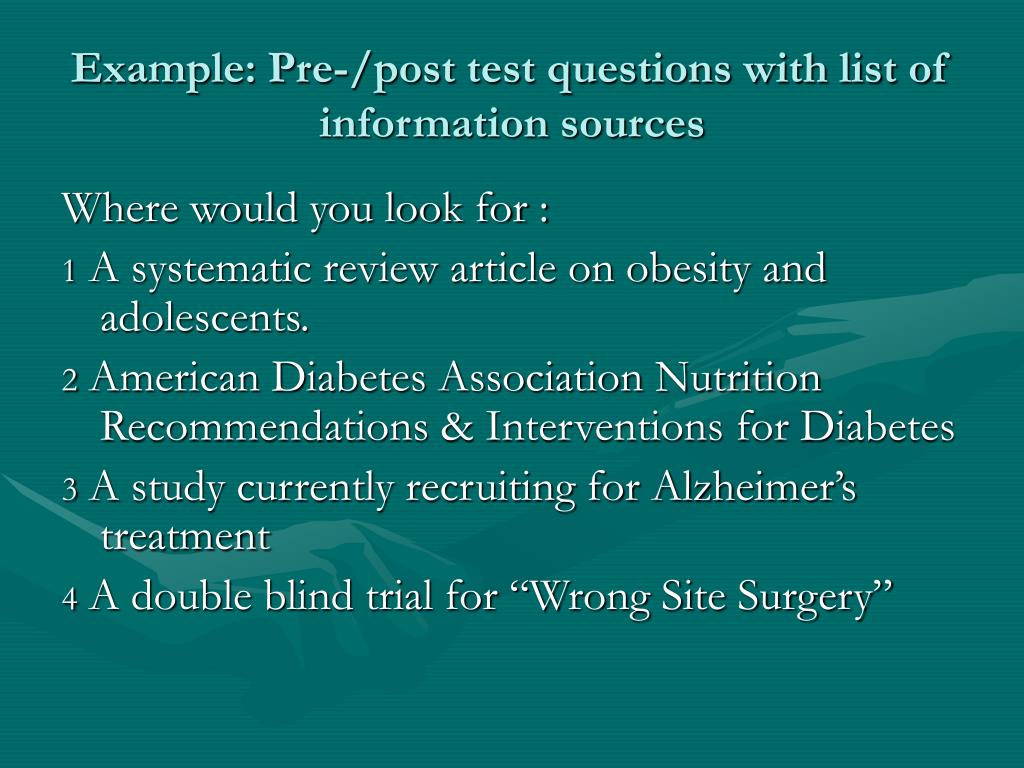 Example: Pre-/post test questions with list of information sources

Where would you look for :

1 A systematic review article on obesity and adolescents.

2 American Diabetes Association Nutrition Recommendations & Interventions for Diabetes

3 A study currently recruiting for Alzheimer’s treatment

4 A double blind trial for “Wrong Site Surgery”